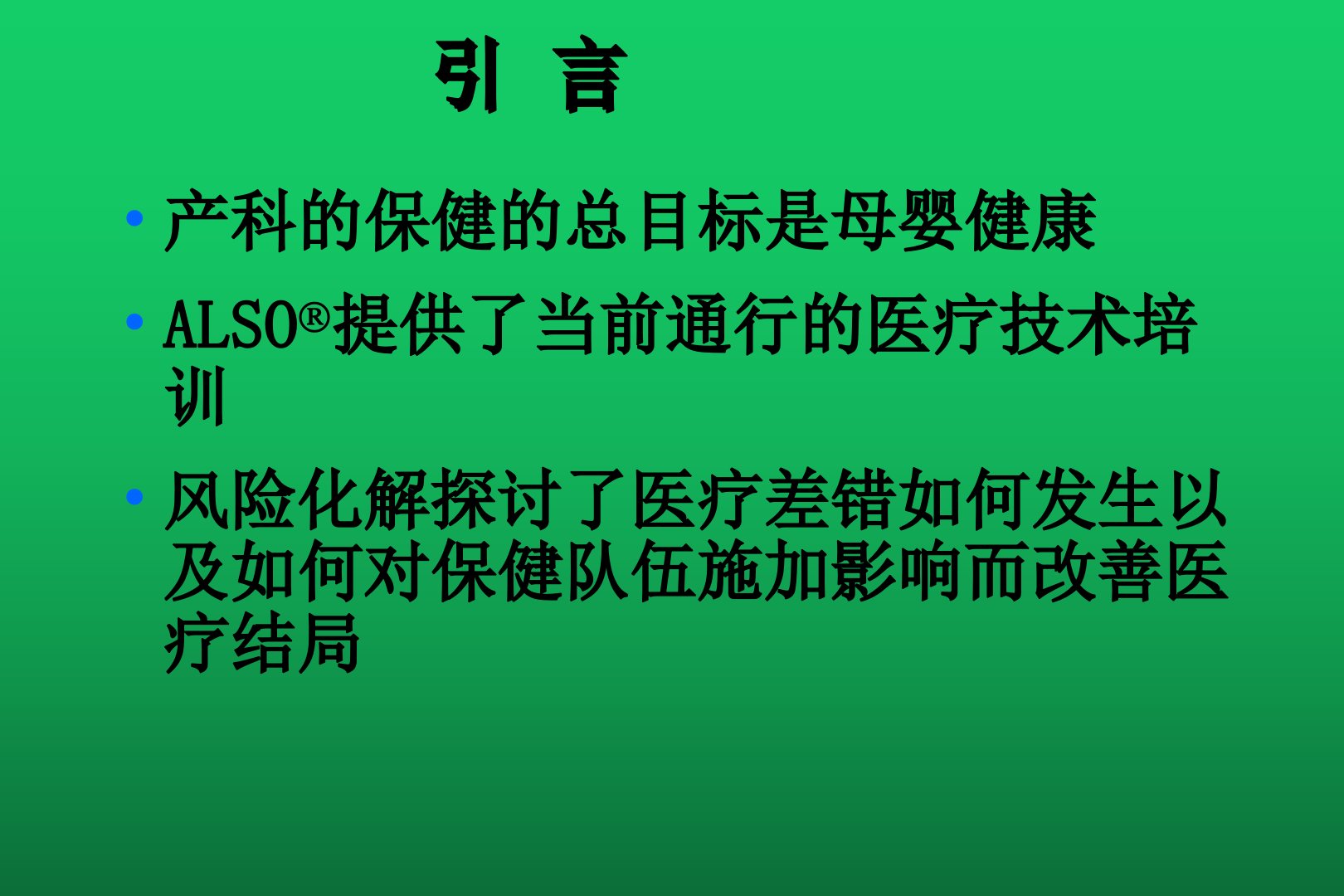 引 言

• 产科的保健的总目标是母婴健康

• ALSO®提供了当前通行的医疗技术培训

• 风险化解探讨了医疗差错如何发生以及如何对保健队伍施加影响而改善医疗结局